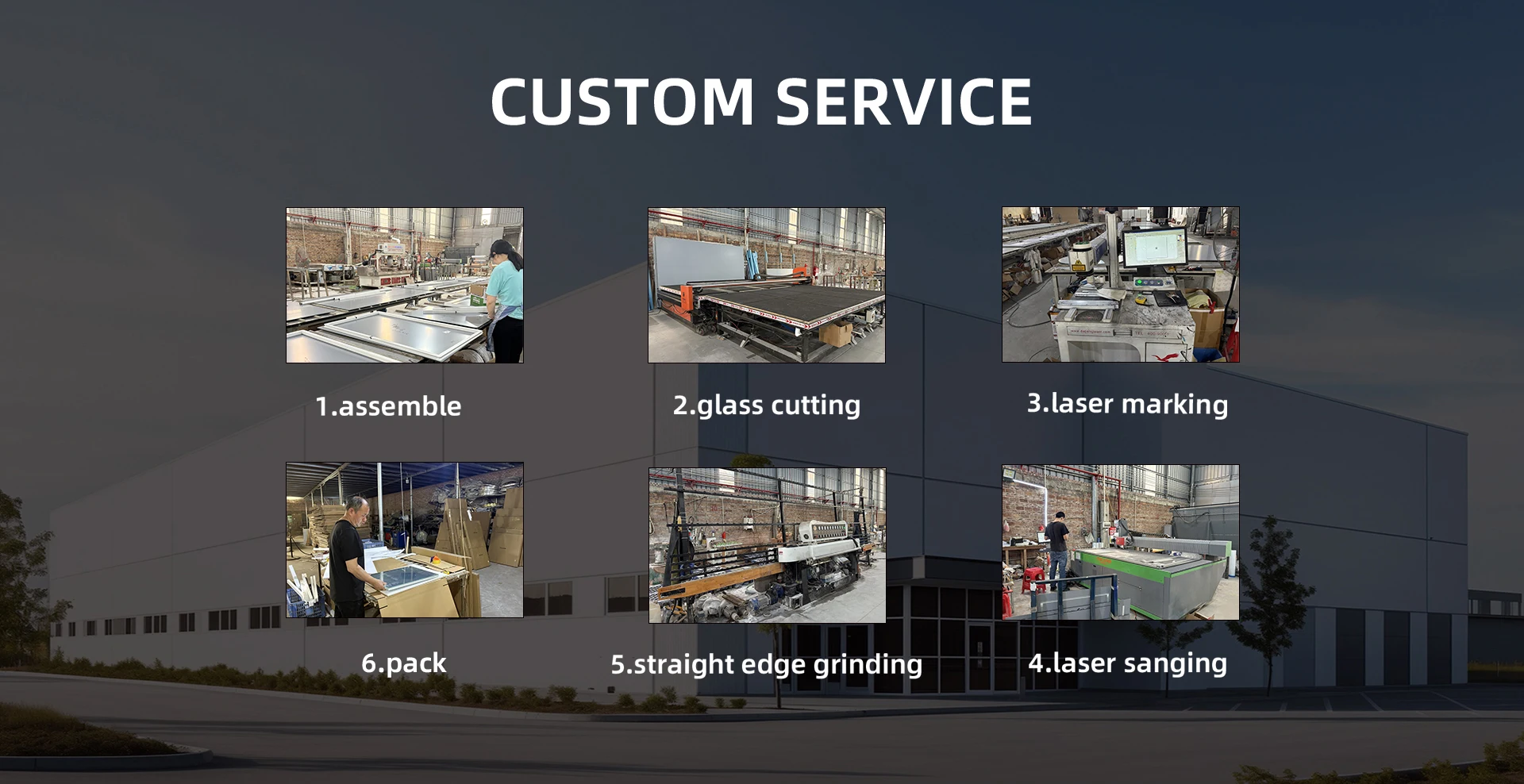 CUSTOM SERVICE

1.assemble

2.glass cutting

3.laser marking

6.pack

5.straight edge grinding

4.laser sanging